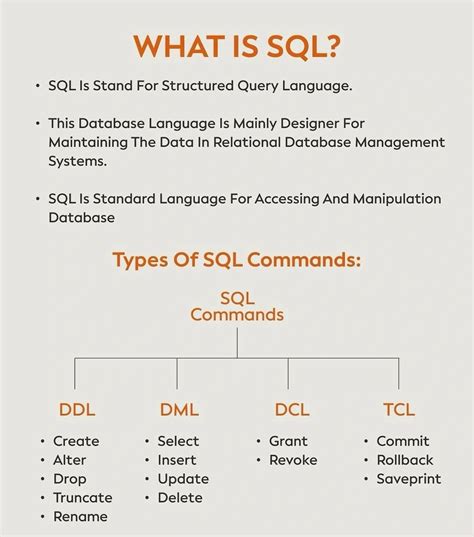 WHAT IS SQL?

• SQL Is Stand For Structured Query Language.

• This Database Language Is Mainly Designer For Maintaining The Data In Relational Database Management Systems.

• SQL Is Standard Language For Accessing And Manipulation Database

Types Of SQL Commands:

SQL Commands

DDL
• Create
• Alter
• Drop
• Truncate
• Rename

DML
• Select
• Insert
• Update
• Delete

DCL
• Grant
• Revoke

TCL
• Commit
• Rollback
• Saveprint